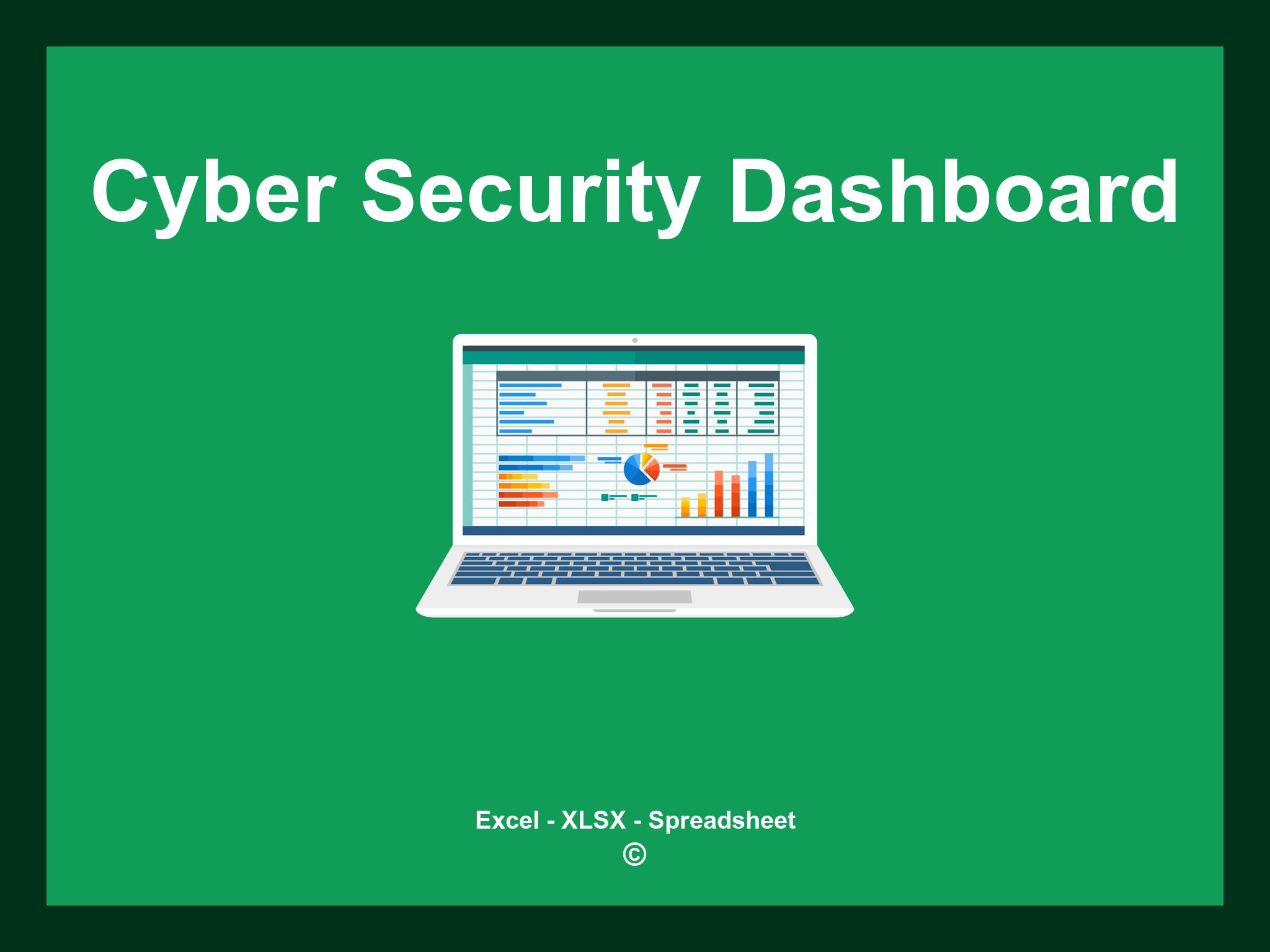 Cyber Security Dashboard

Excel - XLSX - Spreadsheet
©